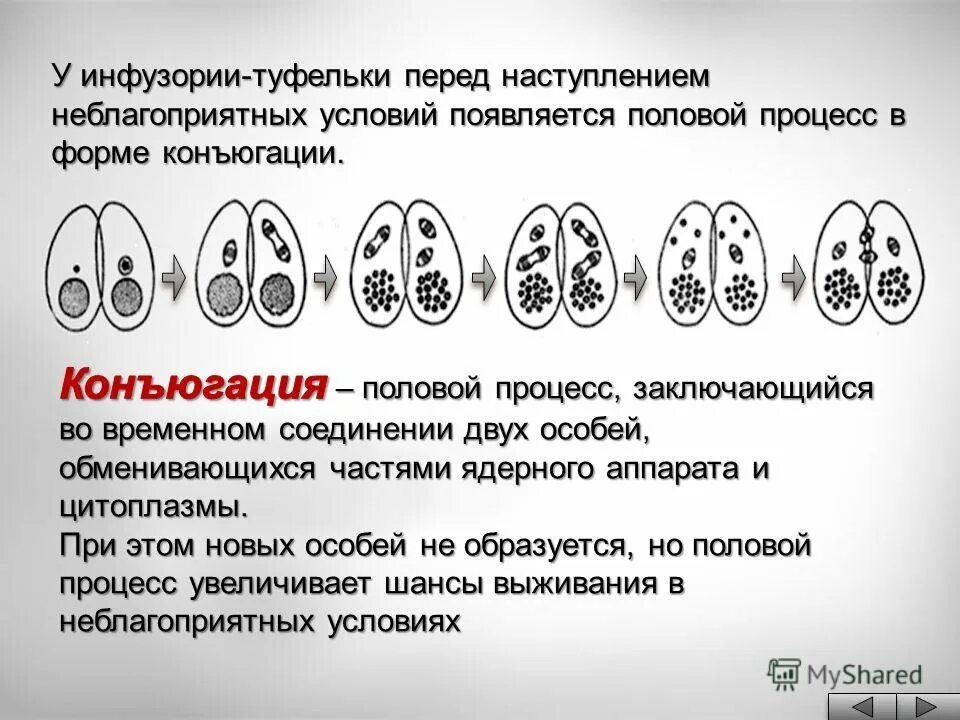 У инфузории-туфельки перед наступлением неблагоприятных условий появляется половой процесс в форме конъюгации.

Конъюгация – половой процесс, заключающийся во временном соединении двух особей, обменивающихся частями ядерного аппарата и цитоплазмы.
При этом новых особей не образуется, но половой процесс увеличивает шансы выживания в неблагоприятных условиях

MyShared